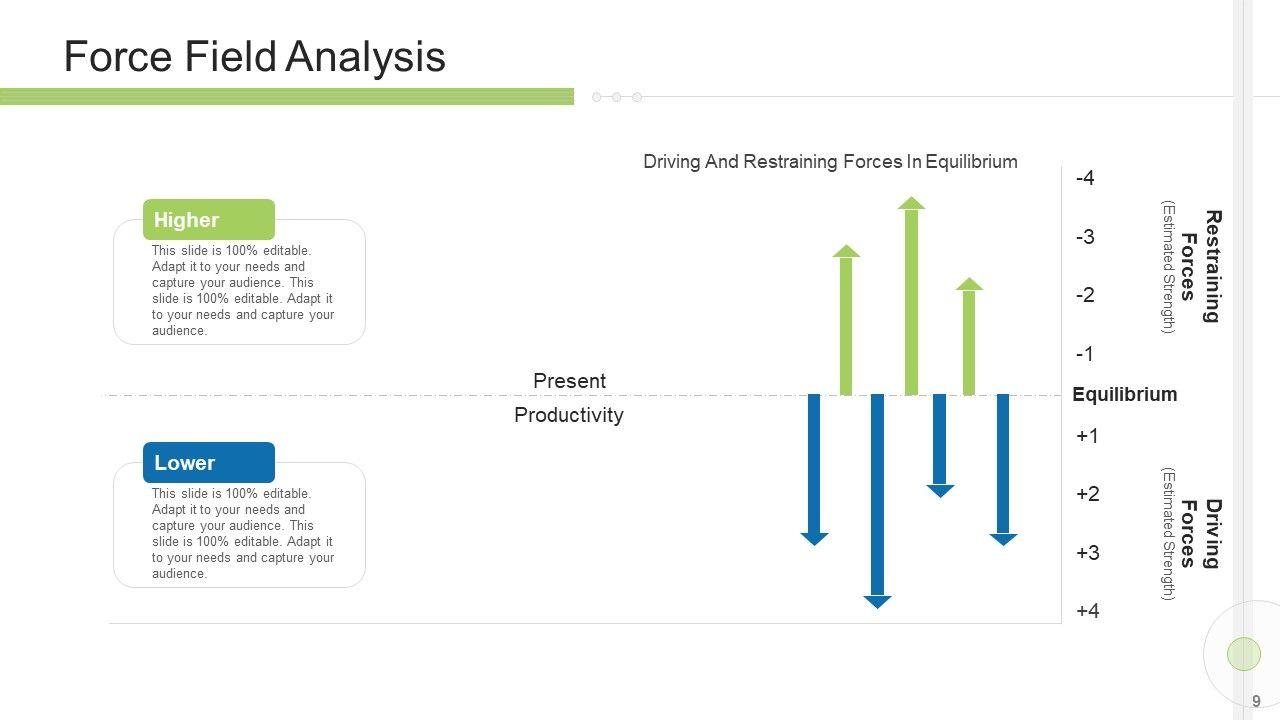 Force Field Analysis

Higher

This slide is 100% editable. Adapt it to your needs and capture your audience. This slide is 100% editable. Adapt it to your needs and capture your audience.

Lower

This slide is 100% editable. Adapt it to your needs and capture your audience. This slide is 100% editable. Adapt it to your needs and capture your audience.

Driving And Restraining Forces In Equilibrium

Present

Productivity

-4

-3

-2

-1

Equilibrium

+1

+2

+3

+4

Restraining Forces
(Estimated Strength)

Driving Forces
(Estimated Strength)

9